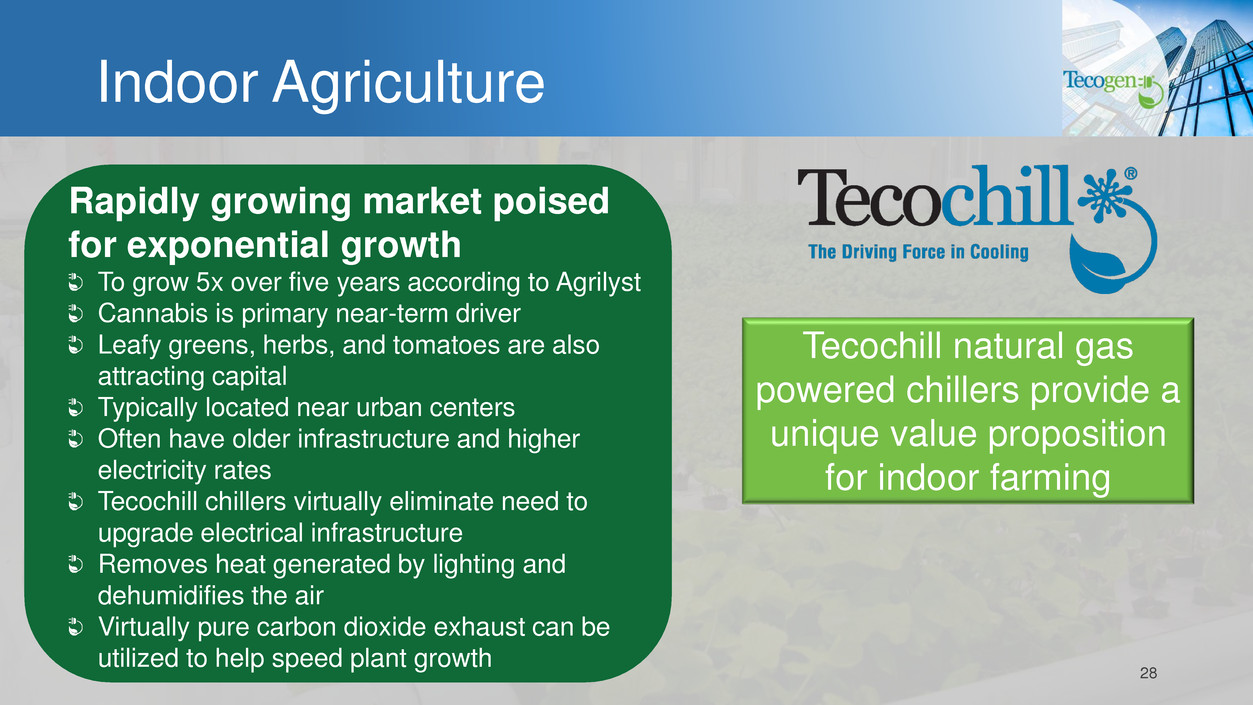 Indoor Agriculture

Tecogen

Rapidly growing market poised for exponential growth

To grow 5x over five years according to Agrilyst
Cannabis is primary near-term driver
Leafy greens, herbs, and tomatoes are also attracting capital
Typically located near urban centers
Often have older infrastructure and higher electricity rates
Tecochill chillers virtually eliminate need to upgrade electrical infrastructure
Removes heat generated by lighting and dehumidifies the air
Virtually pure carbon dioxide exhaust can be utilized to help speed plant growth

Tecochill®
The Driving Force in Cooling

Tecochill natural gas powered chillers provide a unique value proposition for indoor farming

28